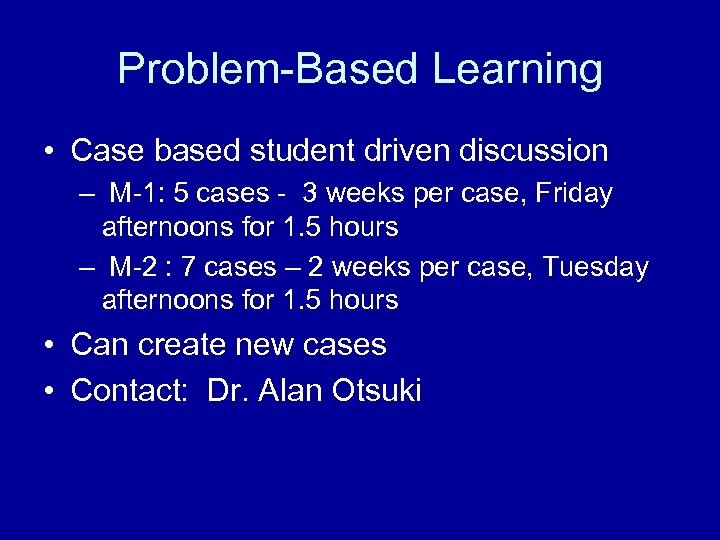 Problem-Based Learning

• Case based student driven discussion
– M-1: 5 cases - 3 weeks per case, Friday afternoons for 1.5 hours
– M-2 : 7 cases – 2 weeks per case, Tuesday afternoons for 1.5 hours
• Can create new cases
• Contact: Dr. Alan Otsuki